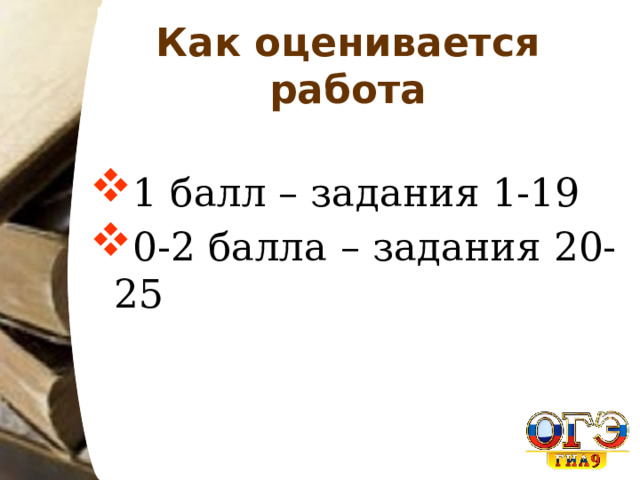 Как оценивается работа

1 балл – задания 1-19
0-2 балла – задания 20-25

ОГЭ
ГИА9